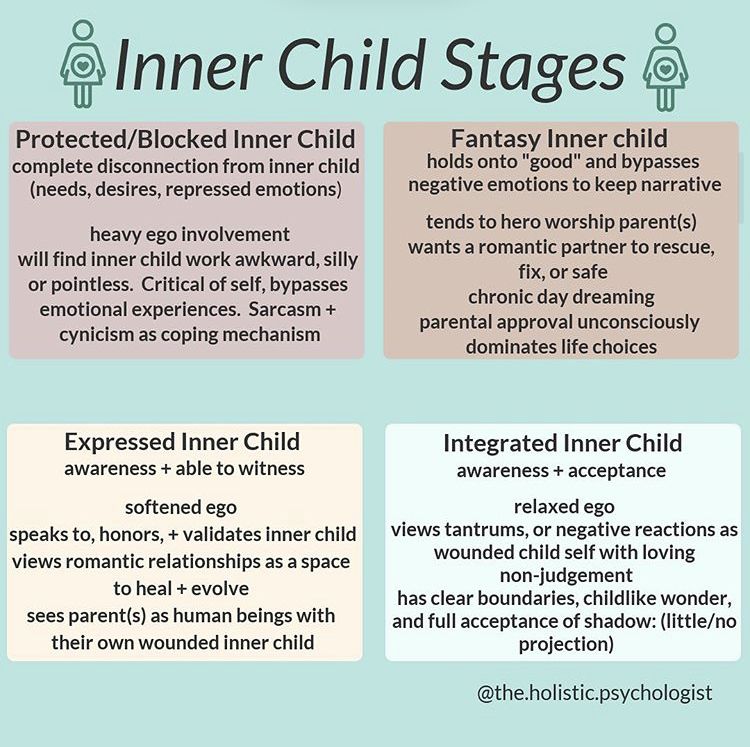 Inner Child Stages

Protected/Blocked Inner Child
complete disconnection from inner child (needs, desires, repressed emotions)

heavy ego involvement
will find inner child work awkward, silly or pointless. Critical of self, bypasses emotional experiences. Sarcasm + cynicism as coping mechanism

Fantasy Inner child
holds onto "good" and bypasses negative emotions to keep narrative

tends to hero worship parent(s)
wants a romantic partner to rescue, fix, or safe
chronic day dreaming
parental approval unconsciously dominates life choices

Expressed Inner Child
awareness + able to witness

softened ego
speaks to, honors, + validates inner child
views romantic relationships as a space to heal + evolve
sees parent(s) as human beings with their own wounded inner child

Integrated Inner Child
awareness + acceptance

relaxed ego
views tantrums, or negative reactions as wounded child self with loving non-judgement
has clear boundaries, childlike wonder, and full acceptance of shadow: (little/no projection)

@the.holistic.psychologist